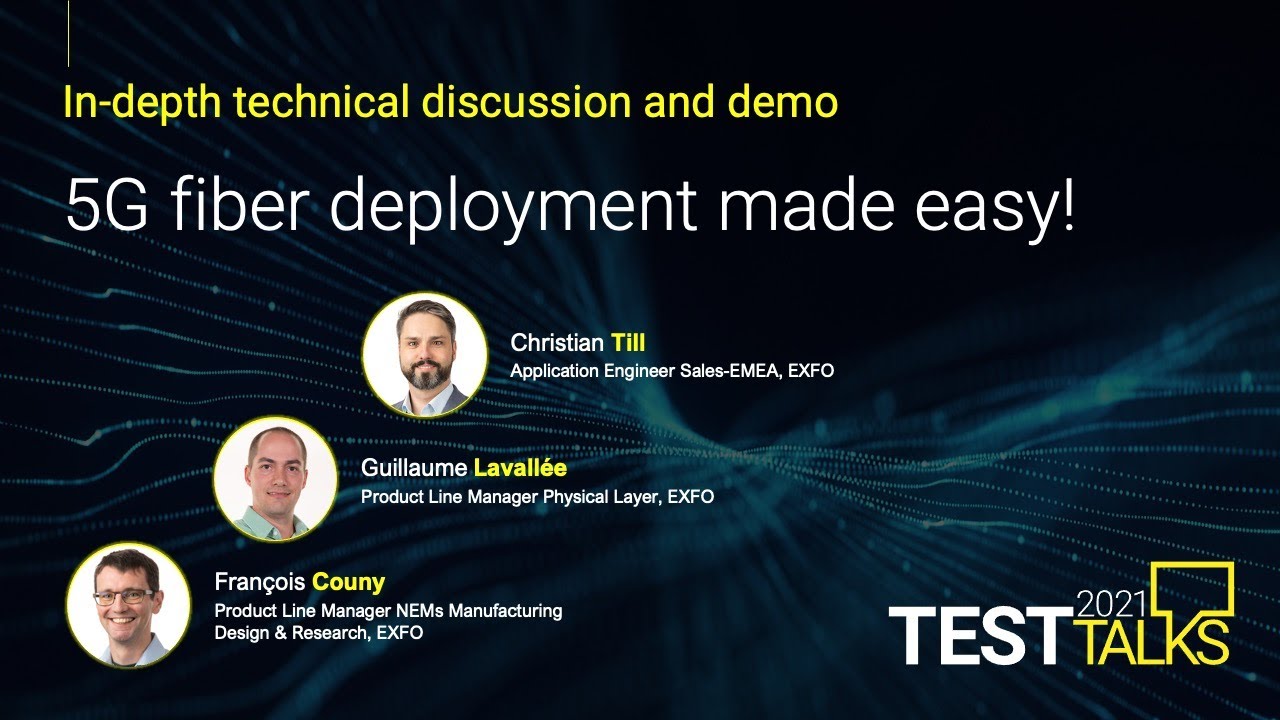 In-depth technical discussion and demo

5G fiber deployment made easy!

Christian Till
Application Engineer Sales-EMEA, EXFO

Guillaume Lavallée
Product Line Manager Physical Layer, EXFO

François Couny
Product Line Manager NEMs Manufacturing Design & Research, EXFO

2021
TEST TALKS